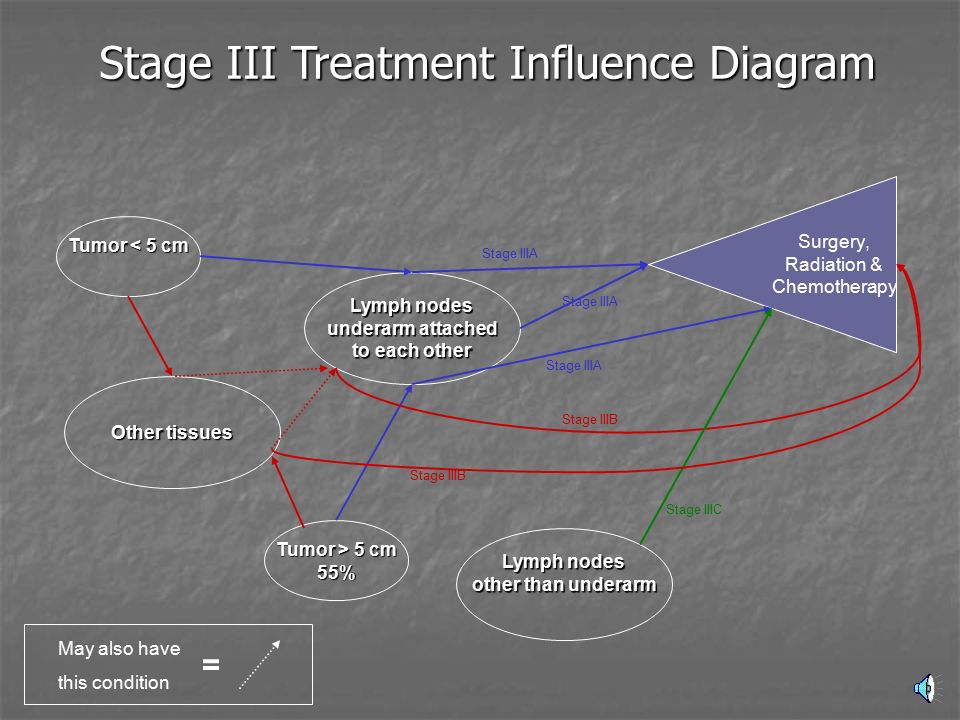 Stage III Treatment Influence Diagram

Tumor < 5 cm

Stage IIIA

Surgery, Radiation & Chemotherapy

Lymph nodes underarm attached to each other

Stage IIIA

Stage IIIA

Other tissues

Stage IIIB

Stage IIIB

Stage IIIC

Tumor > 5 cm 55%

Lymph nodes other than underarm

May also have this condition =